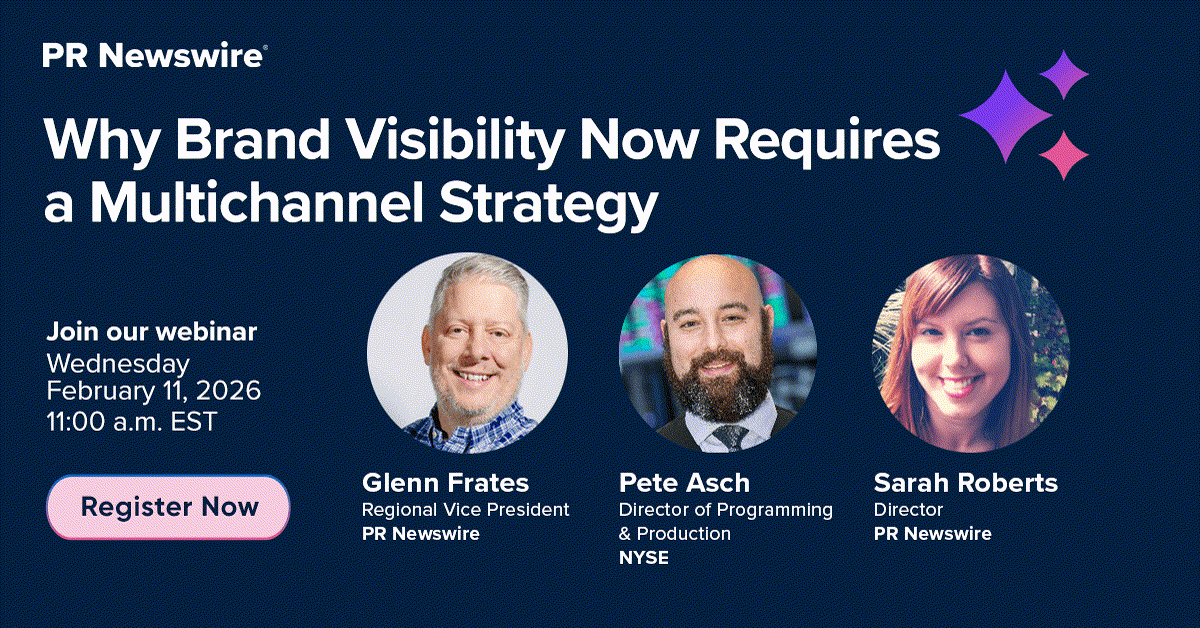 PR Newswire®

Why Brand Visibility Now Requires a Multichannel Strategy

Join our webinar
Wednesday
February 11, 2026
11:00 a.m. EST

Register Now

Glenn Frates
Regional Vice President
PR Newswire

Pete Asch
Director of Programming & Production
NYSE

Sarah Roberts
Director
PR Newswire